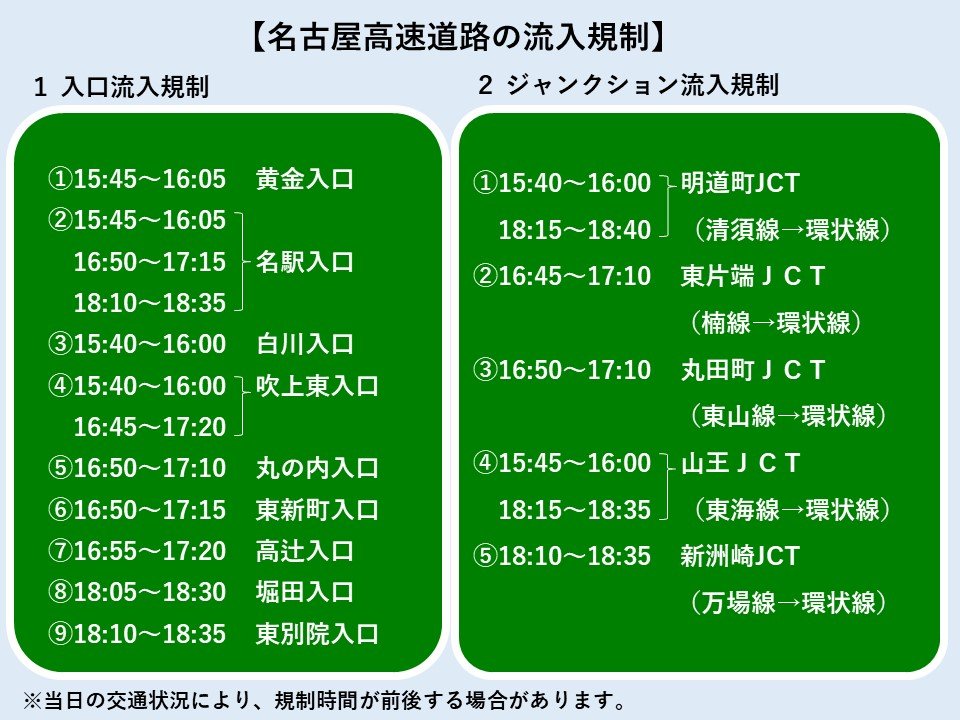 【名古屋高速道路の流入規制】

1 入口流入規制

①15:45～16:05 黄金入口
②15:45～16:05
16:50～17:15 名駅入口
18:10～18:35
③15:40～16:00 白川入口
④15:40～16:00 吹上東入口
16:45～17:20
⑤16:50～17:10 丸の内入口
⑥16:50～17:15 東新町入口
⑦16:55～17:20 高辻入口
⑧18:05～18:30 堀田入口
⑨18:10～18:35 東別院入口

2 ジャンクション流入規制

①15:40～16:00 明道町JCT
18:15～18:40 （清須線→環状線）
②16:45～17:10 東片端ＪＣＴ
（楠線→環状線）
③16:50～17:10 丸田町ＪＣＴ
（東山線→環状線）
④15:45～16:00 山王ＪＣＴ
18:15～18:35 （東海線→環状線）
⑤18:10～18:35 新洲崎JCT
（万場線→環状線）

※当日の交通状況により、規制時間が前後する場合があります。